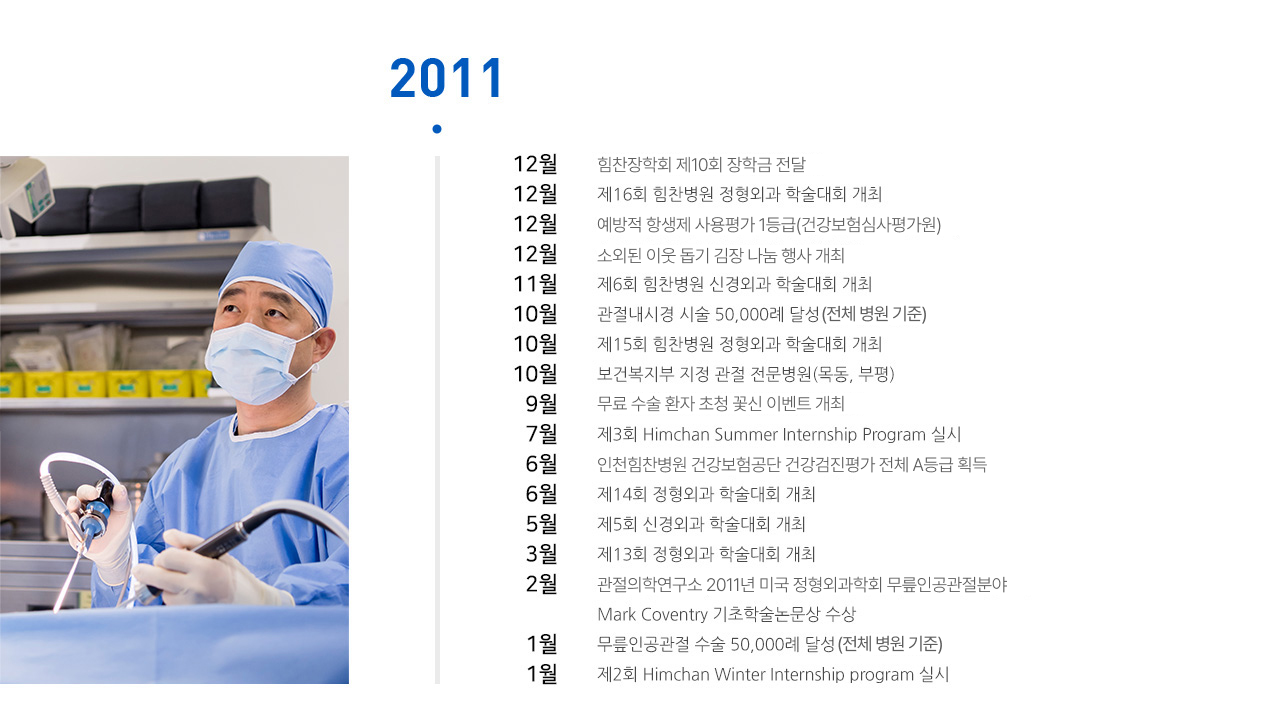 2011

12월 힘찬장학회 제10회 장학금 전달
12월 제16회 힘찬병원 정형외과 학술대회 개최
12월 예방적 항생제 사용평가 1등급(건강보험심사평가원)
12월 소외된 이웃 돕기 김장 나눔 행사 개최
11월 제6회 힘찬병원 신경외과 학술대회 개최
10월 관절내시경 시술 50,000례 달성(전체 병원 기준)
10월 제15회 힘찬병원 정형외과 학술대회 개최
10월 보건복지부 지정 관절 전문병원(목동, 부평)
9월 무료 수술 환자 초청 꽃신 이벤트 개최
7월 제3회 Himchan Summer Internship Program 실시
6월 인천힘찬병원 건강보험공단 건강검진평가 전체 A등급 획득
6월 제14회 정형외과 학술대회 개최
5월 제5회 신경외과 학술대회 개최
3월 제13회 정형외과 학술대회 개최
2월 관절의학연구소 2011년 미국 정형외과학회 무릎인공관절분야 Mark Coventry 기초학술논문상 수상
1월 무릎인공관절 수술 50,000례 달성(전체 병원 기준)
1월 제2회 Himchan Winter Internship program 실시